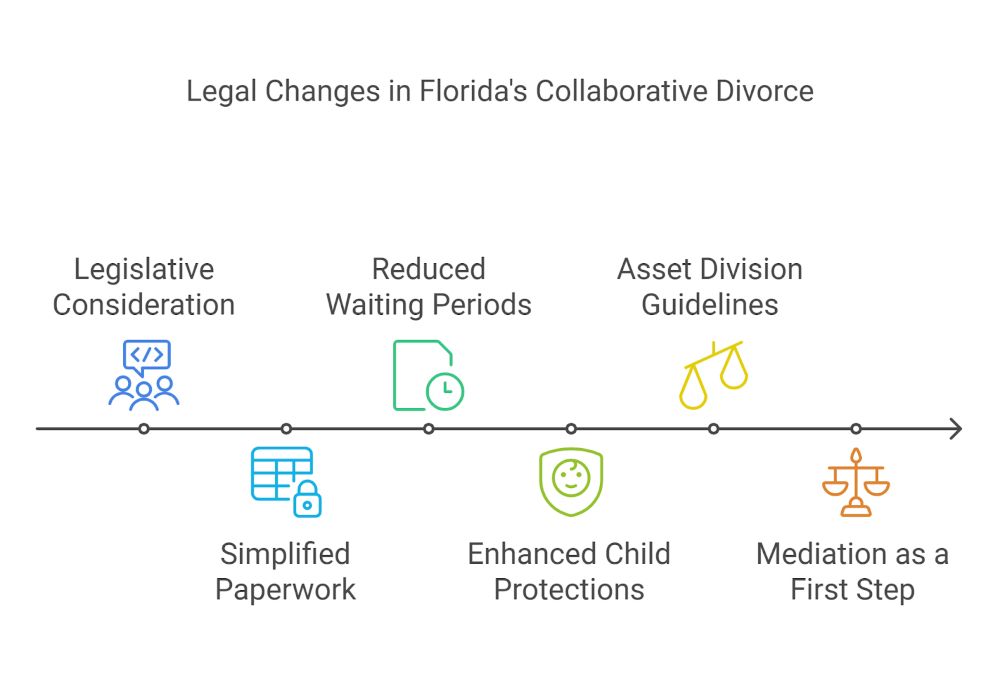 Legal Changes in Florida's Collaborative Divorce

Legislative Consideration

Simplified Paperwork

Reduced Waiting Periods

Enhanced Child Protections

Asset Division Guidelines

Mediation as a First Step